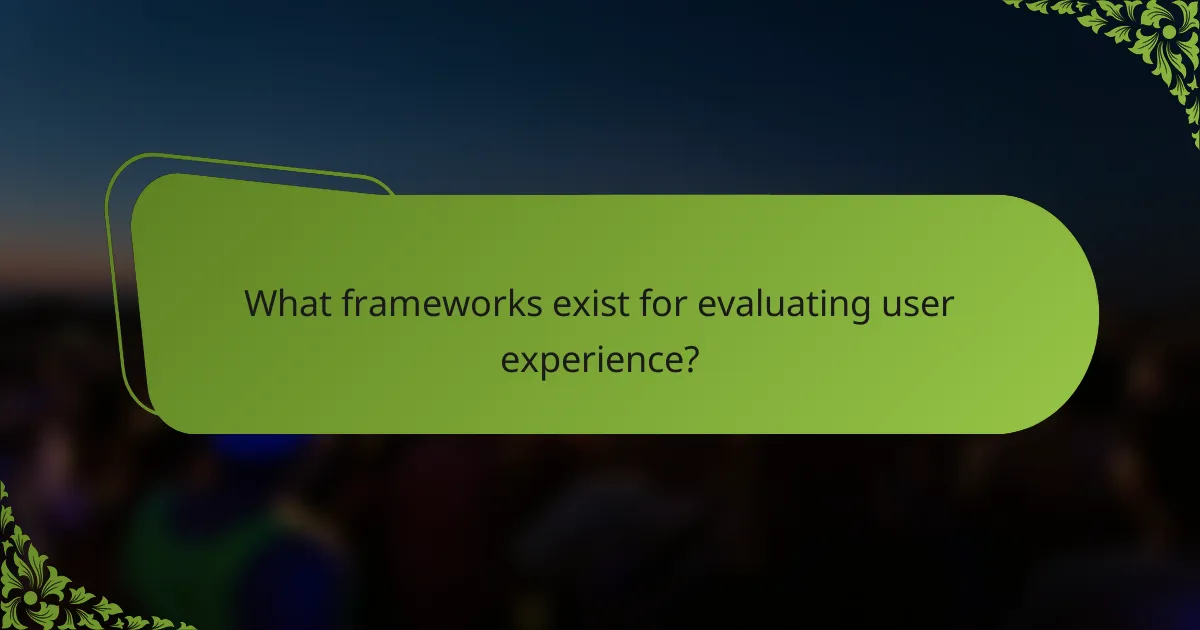 What frameworks exist for evaluating user experience?